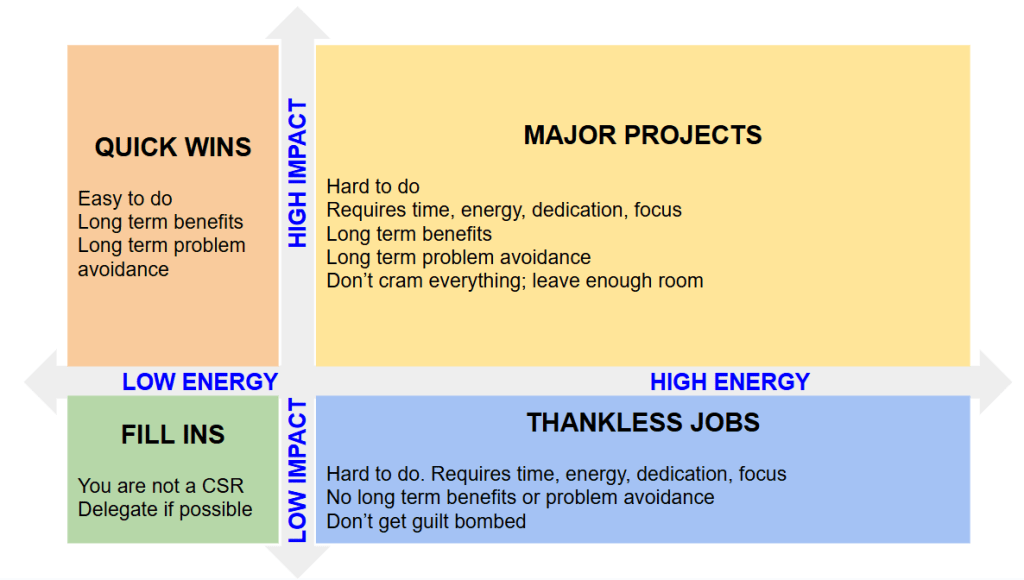 QUICK WINS

Easy to do
Long term benefits
Long term problem avoidance

HIGH IMPACT

MAJOR PROJECTS

Hard to do
Requires time, energy, dedication, focus
Long term benefits
Long term problem avoidance
Don't cram everything; leave enough room

LOW ENERGY

HIGH ENERGY

FILL INS

You are not a CSR
Delegate if possible

LOW IMPACT

THANKLESS JOBS

Hard to do. Requires time, energy, dedication, focus
No long term benefits or problem avoidance
Don't get guilt bombed